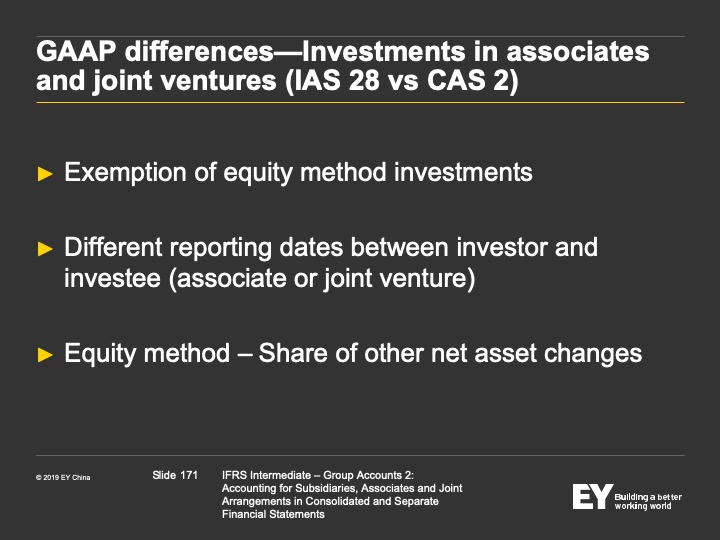 GAAP differences—Investments in associates and joint ventures (IAS 28 vs CAS 2)

► Exemption of equity method investments

► Different reporting dates between investor and investee (associate or joint venture)

► Equity method – Share of other net asset changes

© 2019 EY China

Slide 171

IFRS Intermediate – Group Accounts 2: Accounting for Subsidiaries, Associates and Joint Arrangements in Consolidated and Separate Financial Statements

EY Building a better working world